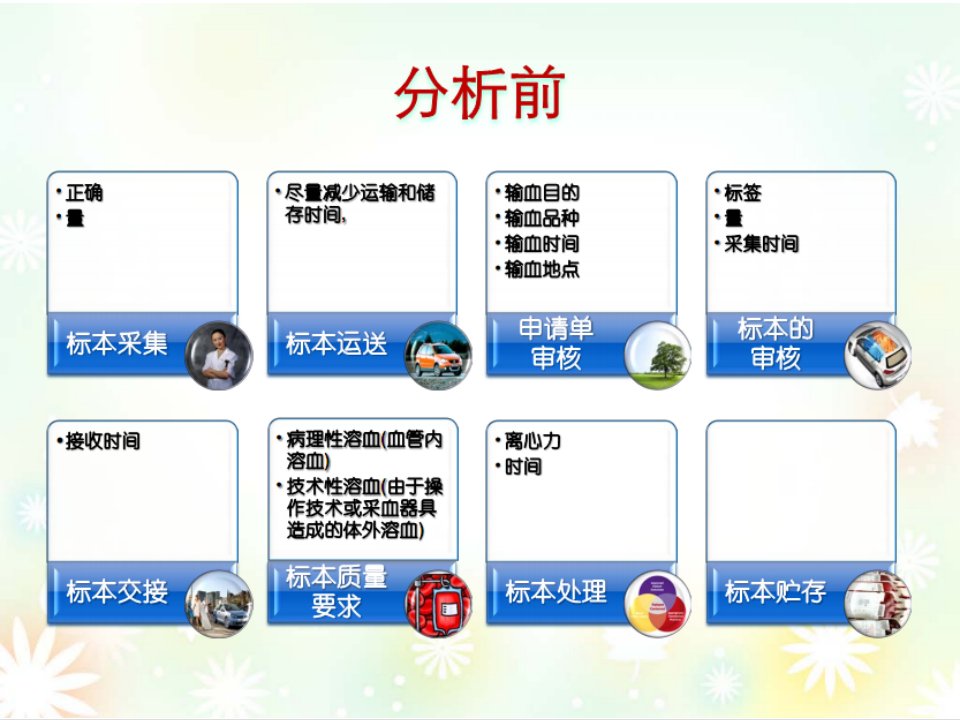 分析前

• 正确
• 量

标本采集

• 尽量减少运输和储存时间,

标本运送

• 输血目的
• 输血品种
• 输血时间
• 输血地点

申请单审核

• 标签
• 量
• 采集时间

标本的审核

• 接收时间

标本交接

• 病理性溶血(血管内溶血)
• 技术性溶血(由于操作技术或采血器具造成的体外溶血)

标本质量要求

• 离心力
• 时间

标本处理

标本贮存